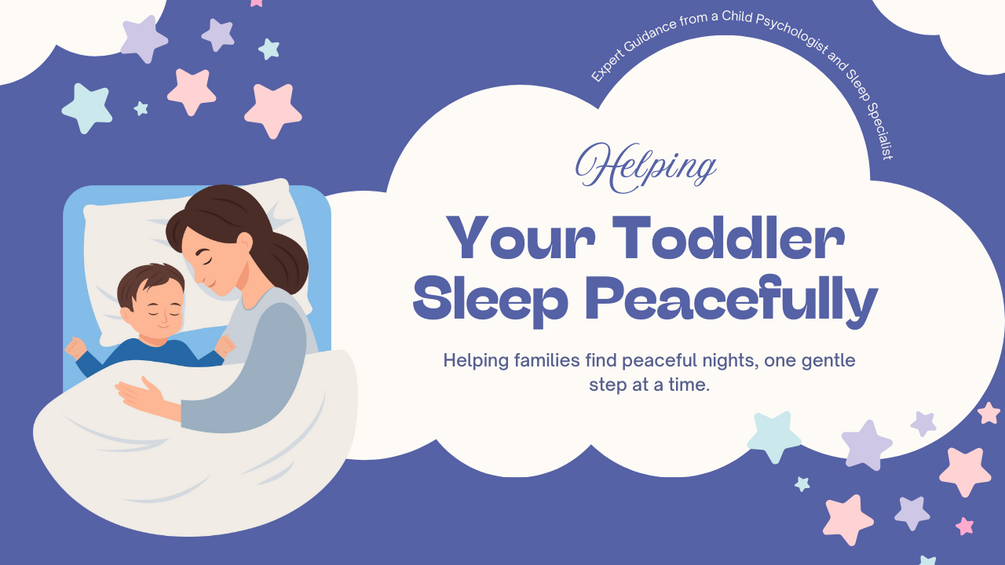 Expert Guidance from a Child Psychologist and Sleep Specialist

Helping

Your Toddler Sleep Peacefully

Helping families find peaceful nights, one gentle step at a time.